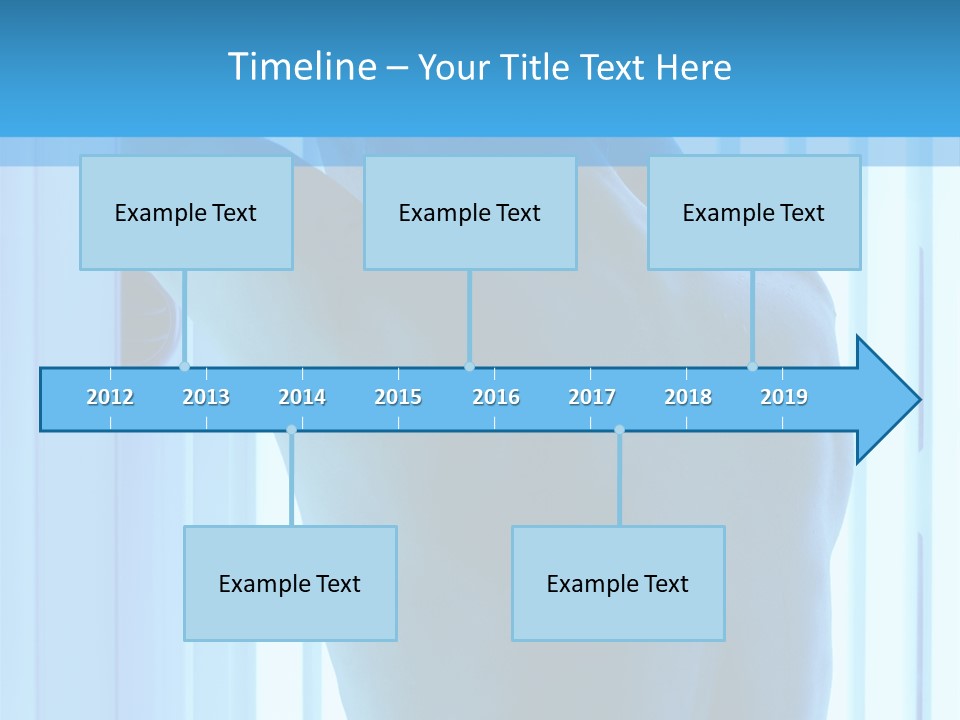 Timeline – Your Title Text Here

Example Text

Example Text

Example Text

2012 2013 2014 2015 2016 2017 2018 2019

Example Text

Example Text